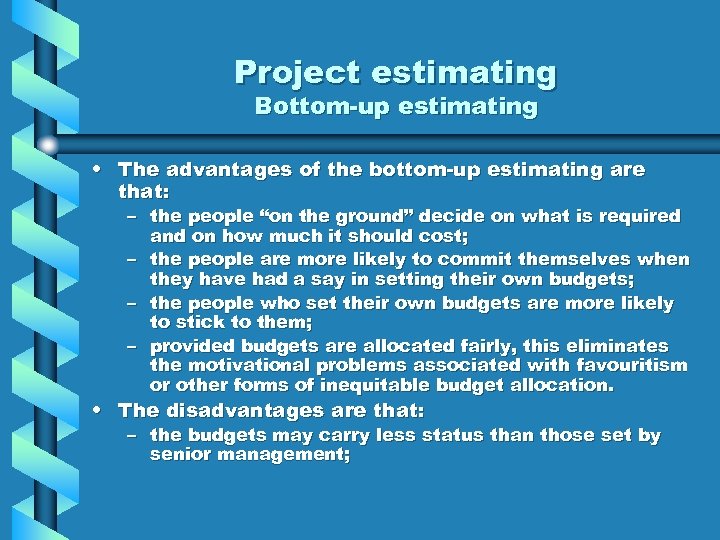 Project estimating
Bottom-up estimating

• The advantages of the bottom-up estimating are that:
– the people “on the ground” decide on what is required and on how much it should cost;
– the people are more likely to commit themselves when they have had a say in setting their own budgets;
– the people who set their own budgets are more likely to stick to them;
– provided budgets are allocated fairly, this eliminates the motivational problems associated with favouritism or other forms of inequitable budget allocation.
• The disadvantages are that:
– the budgets may carry less status than those set by senior management;